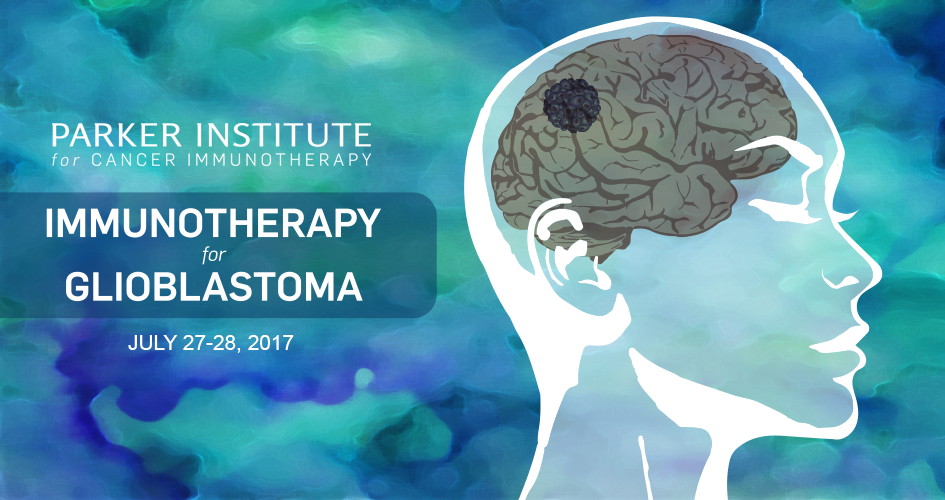 PARKER INSTITUTE
for CANCER IMMUNOTHERAPY

IMMUNOTHERAPY
for
GLIOBLASTOMA

JULY 27-28, 2017